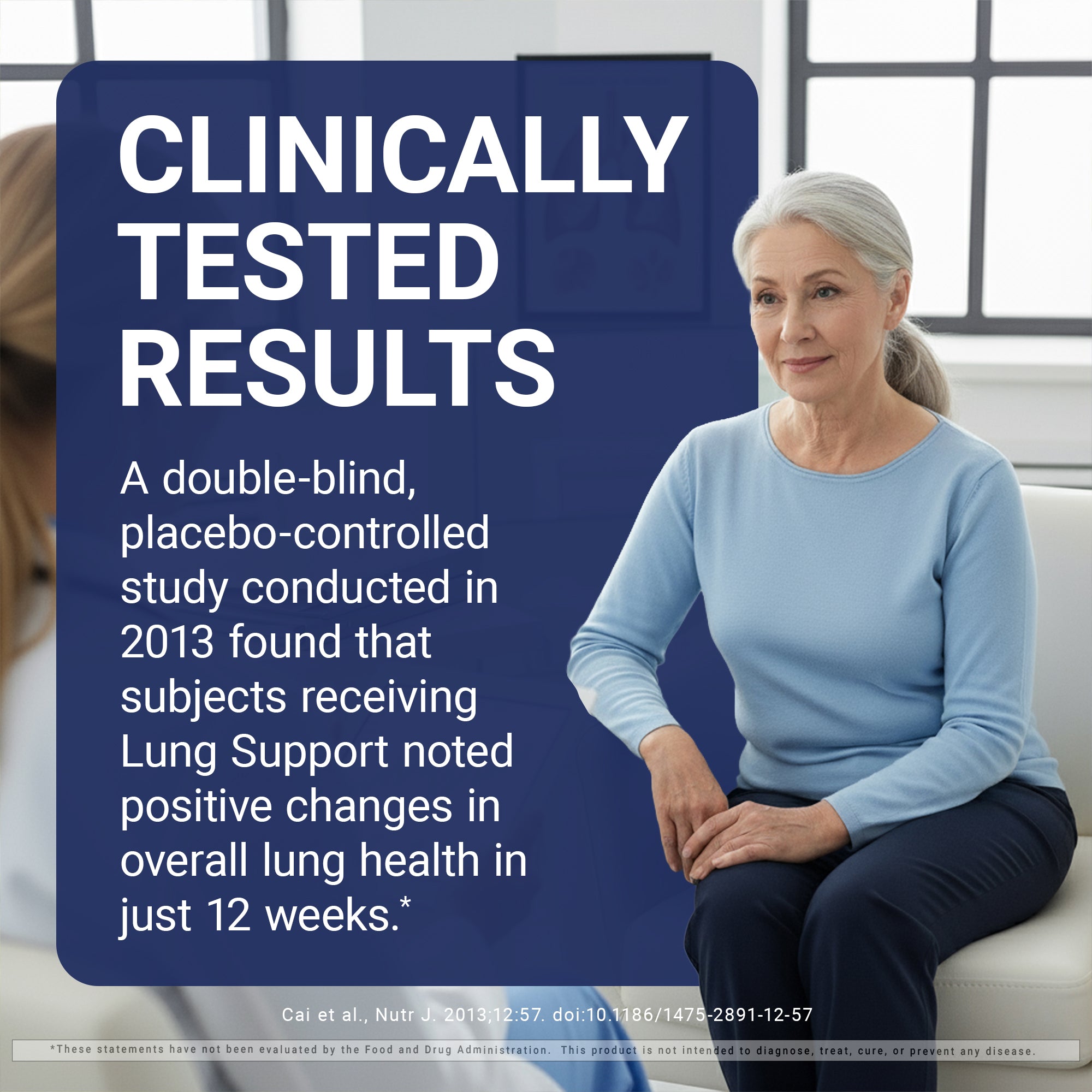 CLINICALLY TESTED RESULTS

A double-blind, placebo-controlled study conducted in 2013 found that subjects receiving Lung Support noted positive changes in overall lung health in just 12 weeks.*

Cai et al., Nutr J. 2013;12:57. doi:10.1186/1475-2891-12-57

*These statements have not been evaluated by the Food and Drug Administration. This product is not intended to diagnose, treat, cure, or prevent any disease.